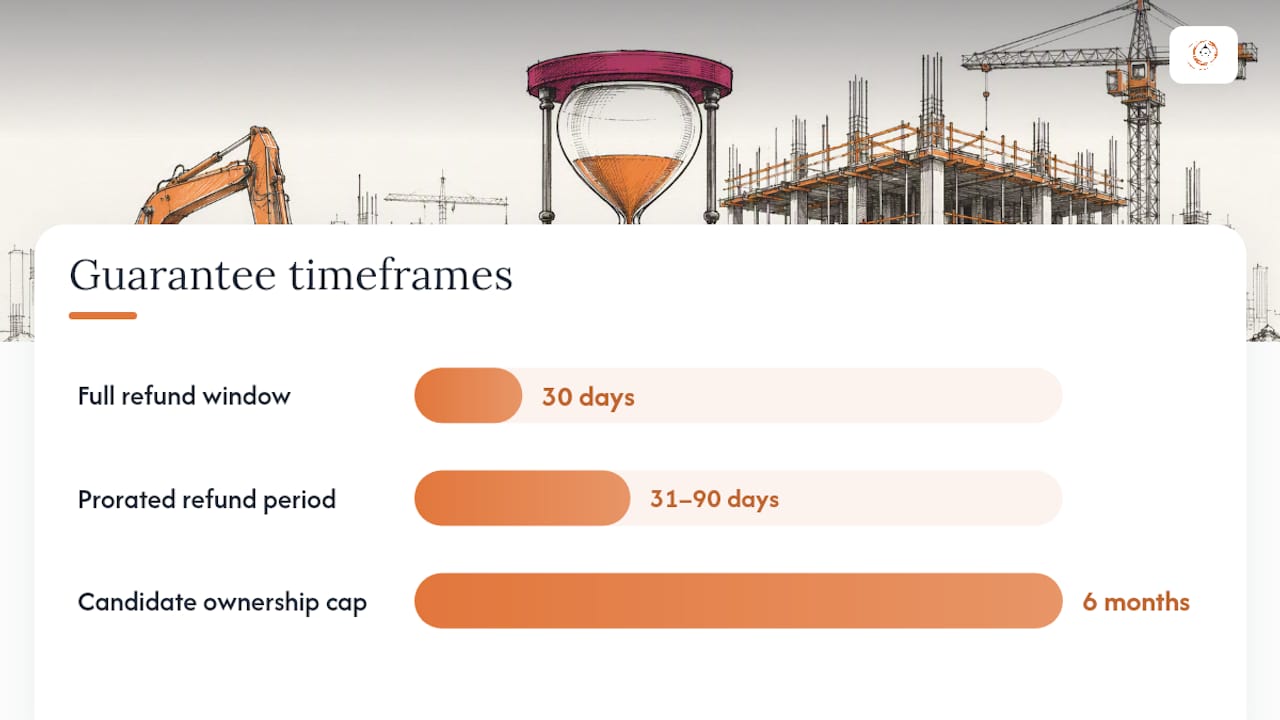 Guarantee timeframes

Full refund window 30 days

Prorated refund period 31–90 days

Candidate ownership cap 6 months